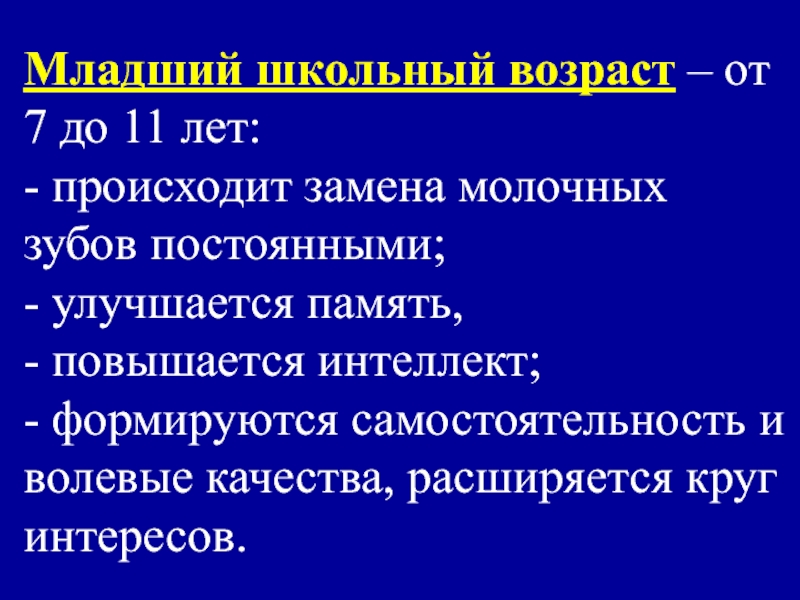 Младший школьный возраст – от 7 до 11 лет:
- происходит замена молочных зубов постоянными;
- улучшается память,
- повышается интеллект;
- формируются самостоятельность и волевые качества, расширяется круг интересов.